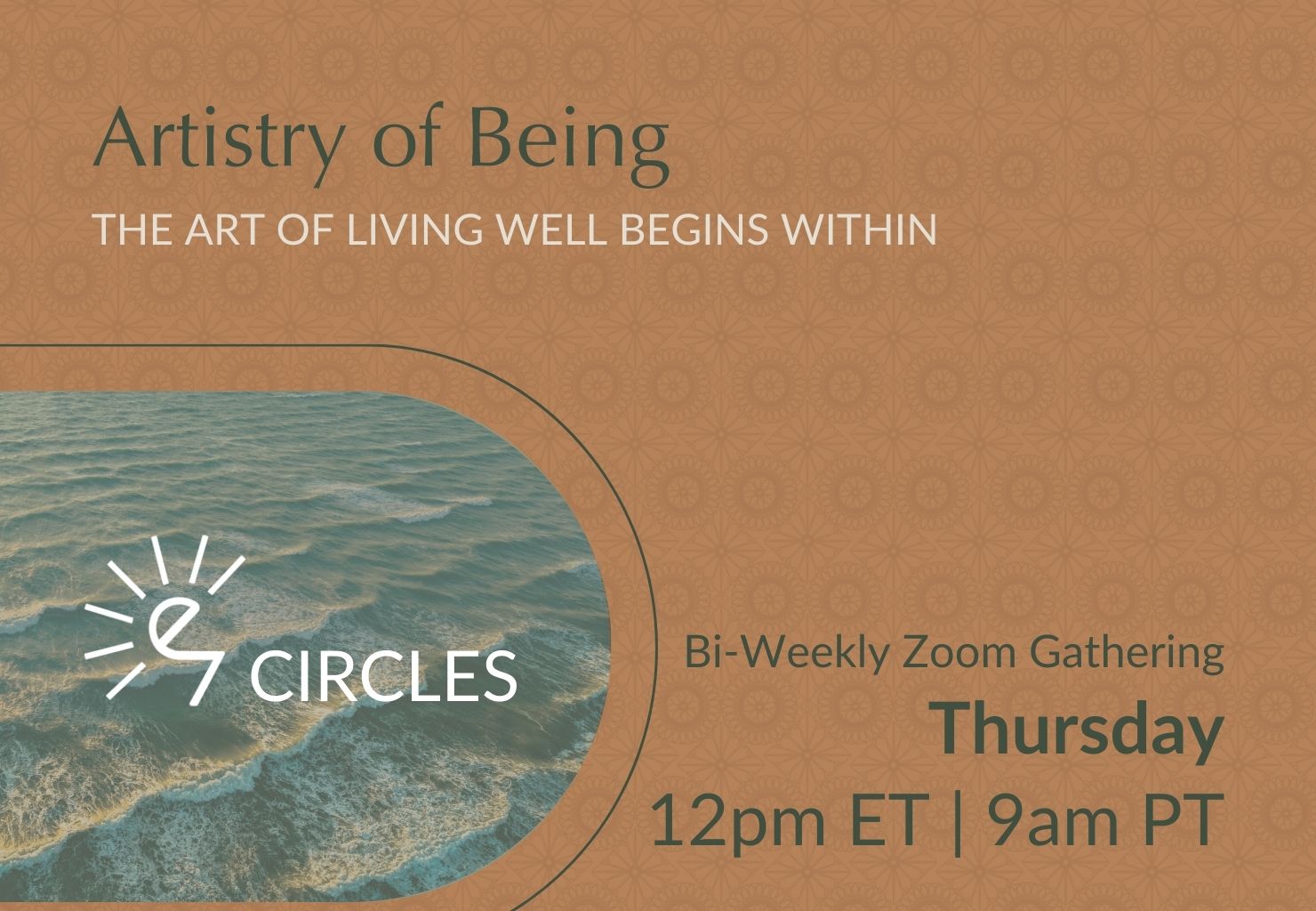 Artistry of Being

THE ART OF LIVING WELL BEGINS WITHIN

CIRCLES

Bi-Weekly Zoom Gathering

Thursday

12pm ET | 9am PT